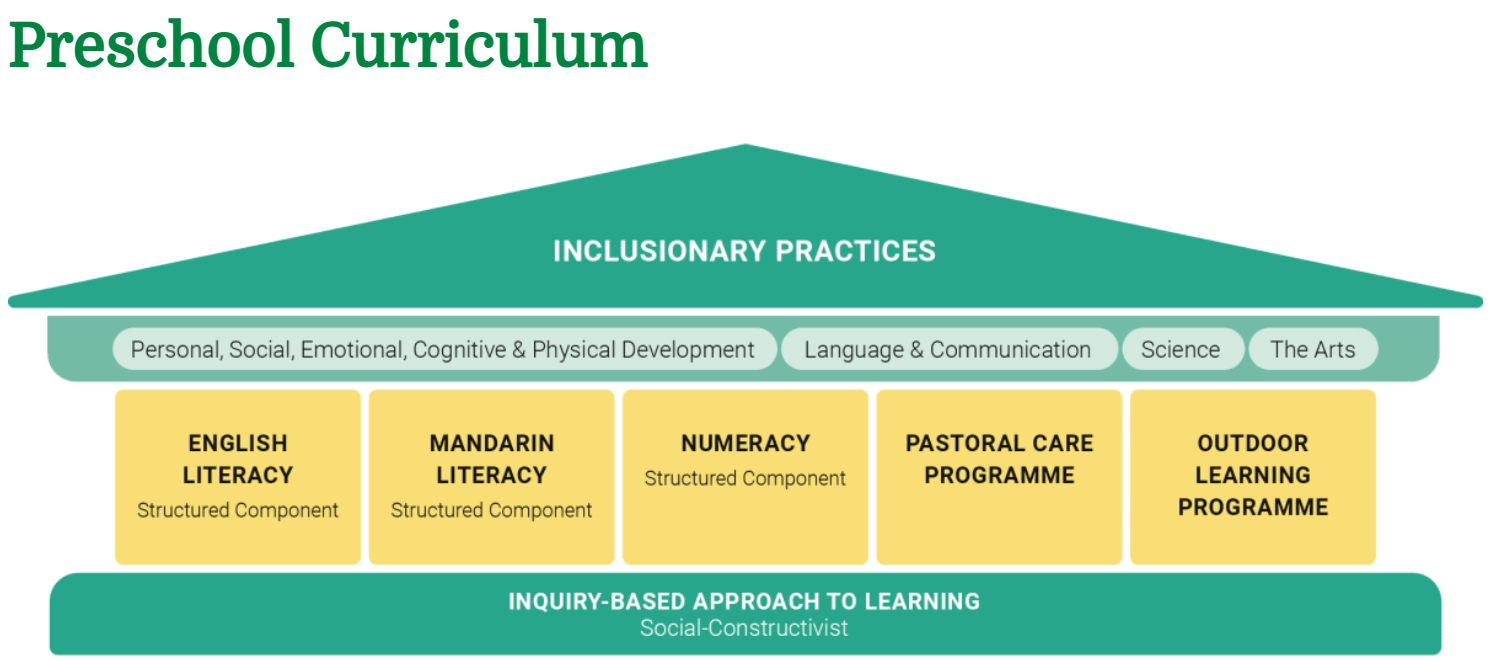 Preschool Curriculum

INCLUSIONARY PRACTICES

Personal, Social, Emotional, Cognitive & Physical Development

Language & Communication

Science

The Arts

ENGLISH LITERACY
Structured Component

MANDARIN LITERACY
Structured Component

NUMERACY
Structured Component

PASTORAL CARE PROGRAMME

OUTDOOR LEARNING PROGRAMME

INQUIRY-BASED APPROACH TO LEARNING
Social-Constructivist